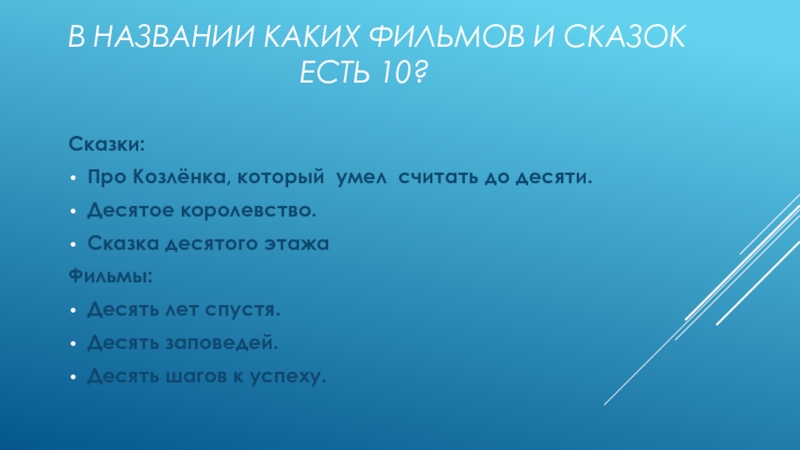 В НАЗВАНИИ КАКИХ ФИЛЬМОВ И СКАЗОК ЕСТЬ 10?

Сказки:
• Про Козлёнка, который умел считать до десяти.
• Десятое королевство.
• Сказка десятого этажа
Фильмы:
• Десять лет спустя.
• Десять заповедей.
• Десять шагов к успеху.